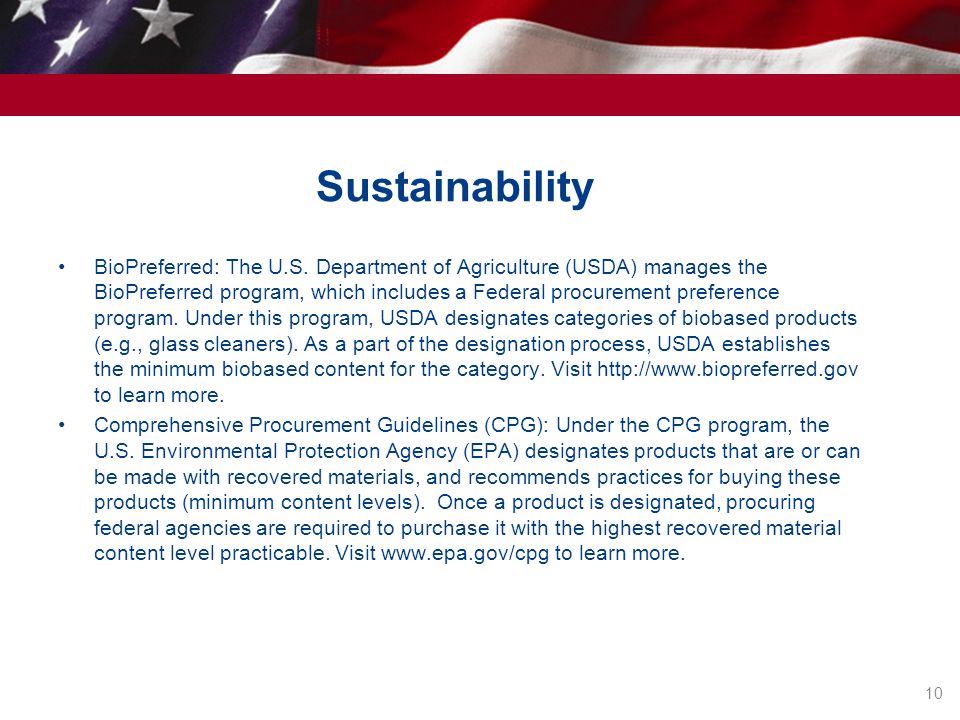 Sustainability

• BioPreferred: The U.S. Department of Agriculture (USDA) manages the BioPreferred program, which includes a Federal procurement preference program. Under this program, USDA designates categories of biobased products (e.g., glass cleaners). As a part of the designation process, USDA establishes the minimum biobased content for the category. Visit http://www.biopreferred.gov to learn more.

• Comprehensive Procurement Guidelines (CPG): Under the CPG program, the U.S. Environmental Protection Agency (EPA) designates products that are or can be made with recovered materials, and recommends practices for buying these products (minimum content levels). Once a product is designated, procuring federal agencies are required to purchase it with the highest recovered material content level practicable. Visit www.epa.gov/cpg to learn more.

10